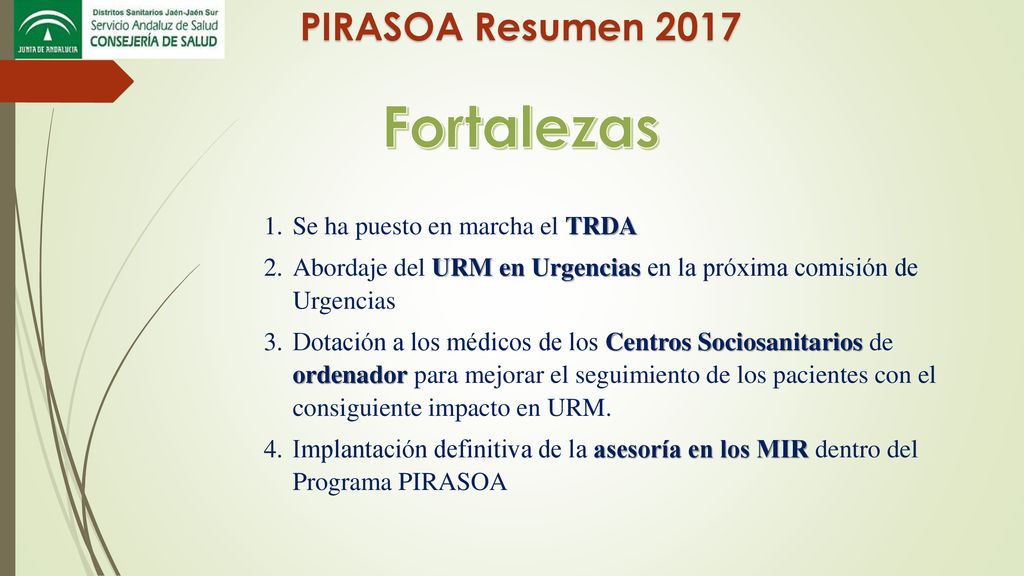 JUNTA DE ANDALUCIA
Distritos Sanitarios Jaén-Jaén Sur
Servicio Andaluz de Salud
CONSEJERÍA DE SALUD

PIRASOA Resumen 2017

Fortalezas

1. Se ha puesto en marcha el TRDA
2. Abordaje del URM en Urgencias en la próxima comisión de Urgencias
3. Dotación a los médicos de los Centros Sociosanitarios de ordenador para mejorar el seguimiento de los pacientes con el consiguiente impacto en URM.
4. Implantación definitiva de la asesoría en los MIR dentro del Programa PIRASOA